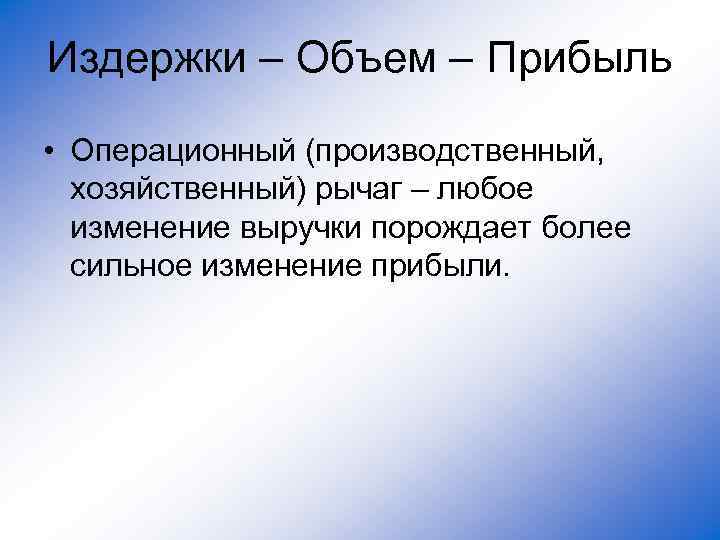 Издержки – Объем – Прибыль

• Операционный (производственный, хозяйственный) рычаг – любое изменение выручки порождает более сильное изменение прибыли.